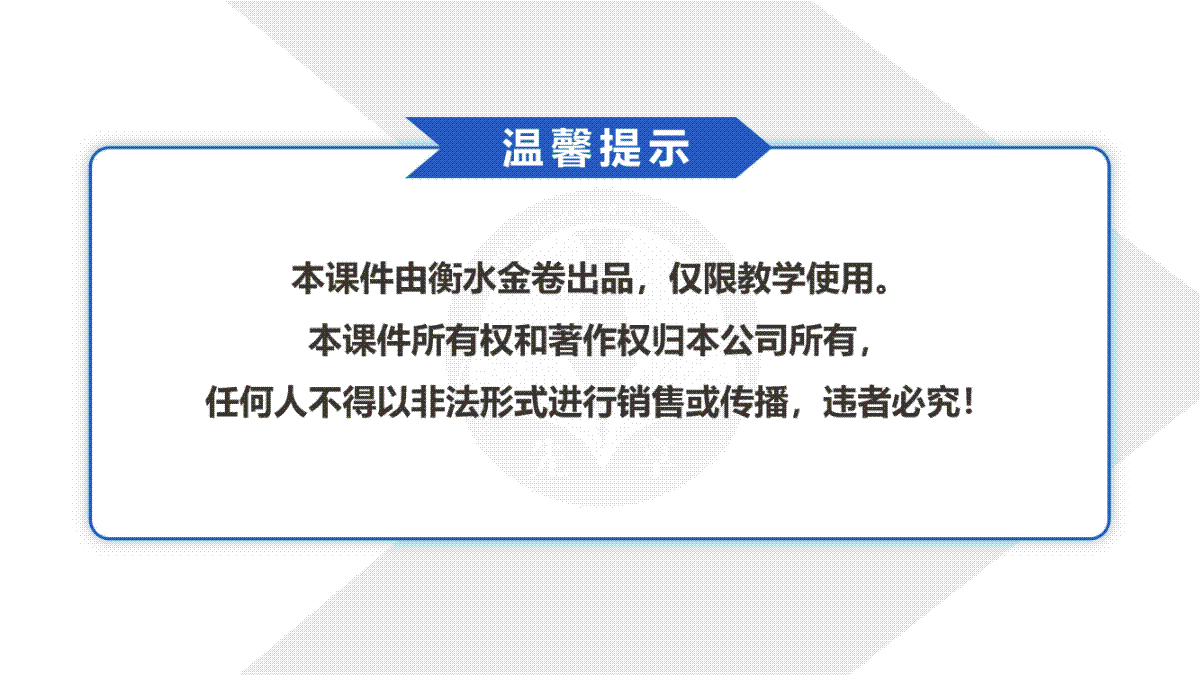 温馨提示

本课件由衡水金卷出品，仅限教学使用。
本课件所有权和著作权归本公司所有，
任何人不得以非法形式进行销售或传播，违者必究！